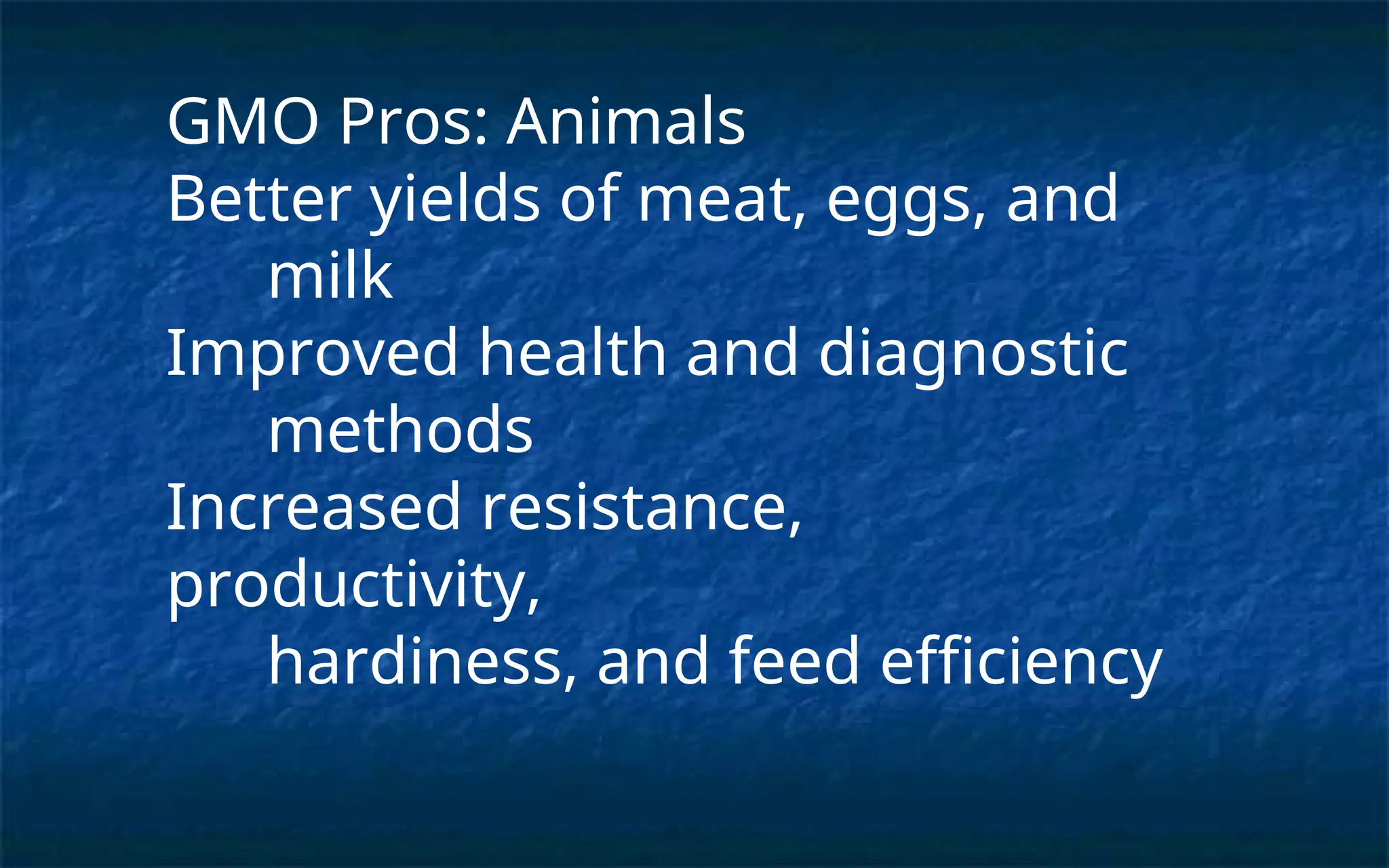 GMO Pros: Animals
Better yields of meat, eggs, and milk
Improved health and diagnostic methods
Increased resistance, productivity, hardiness, and feed efficiency